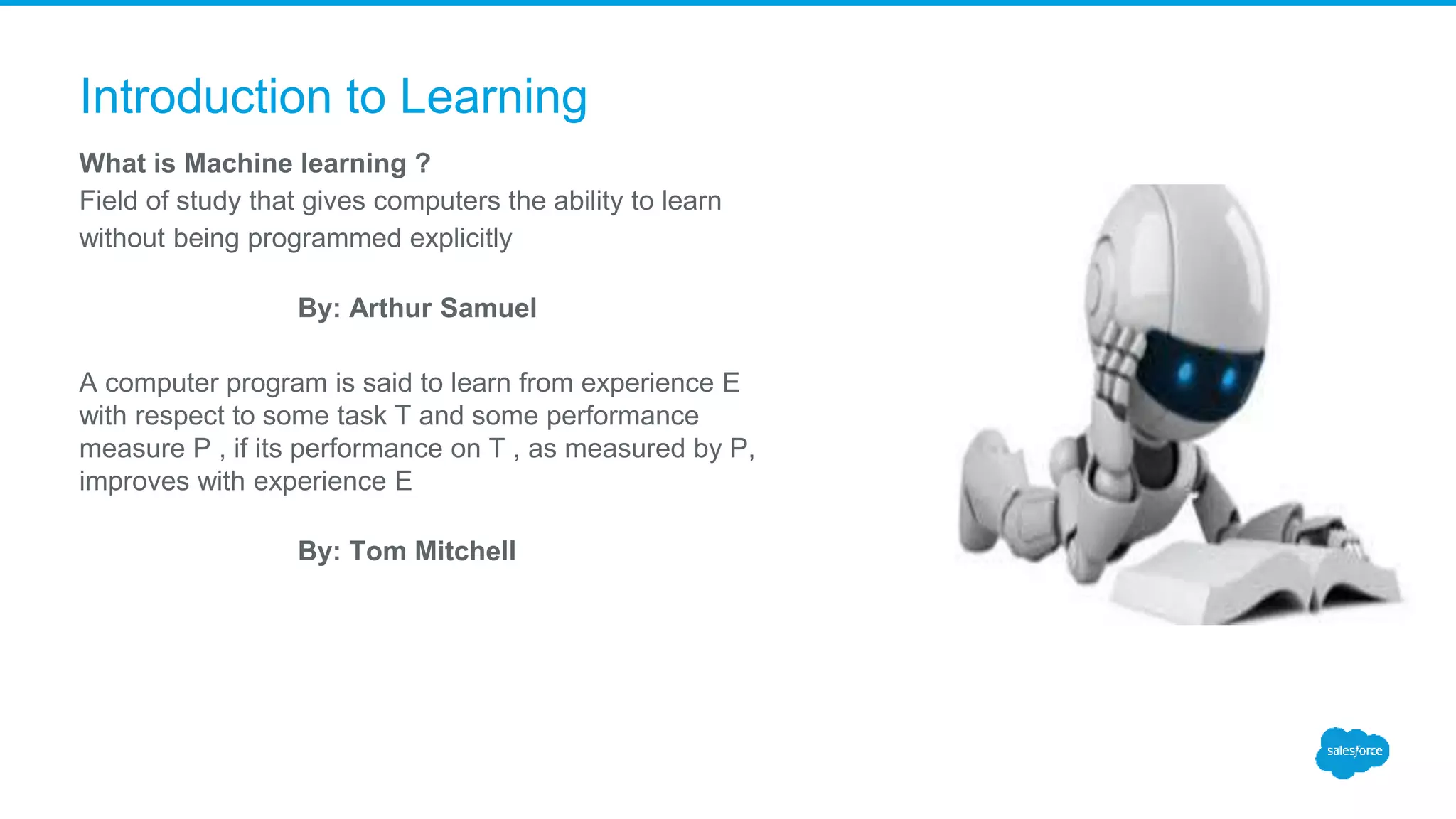 Introduction to Learning

What is Machine learning ?
Field of study that gives computers the ability to learn without being programmed explicitly

By: Arthur Samuel

A computer program is said to learn from experience E with respect to some task T and some performance measure P , if its performance on T , as measured by P, improves with experience E

By: Tom Mitchell

salesforce